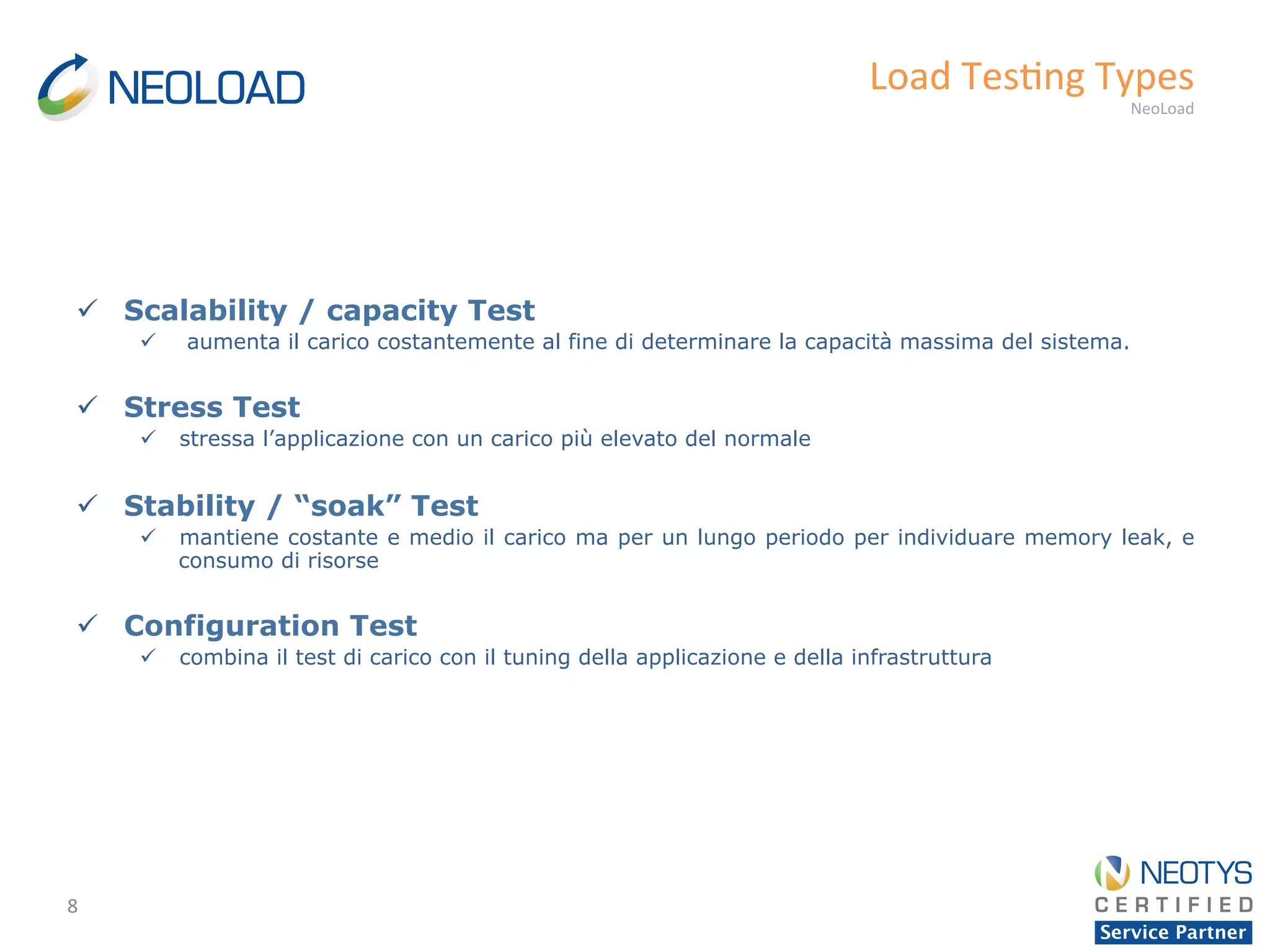 NEOLOAD

Load Testing Types
NeoLoad

✓ Scalability / capacity Test
✓ aumenta il carico costantemente al fine di determinare la capacità massima del sistema.

✓ Stress Test
✓ stressa l'applicazione con un carico più elevato del normale

✓ Stability / "soak" Test
✓ mantiene costante e medio il carico ma per un lungo periodo per individuare memory leak, e consumo di risorse

✓ Configuration Test
✓ combina il test di carico con il tuning della applicazione e della infrastruttura

8

NEOTYS
CERTIFIED
Service Partner